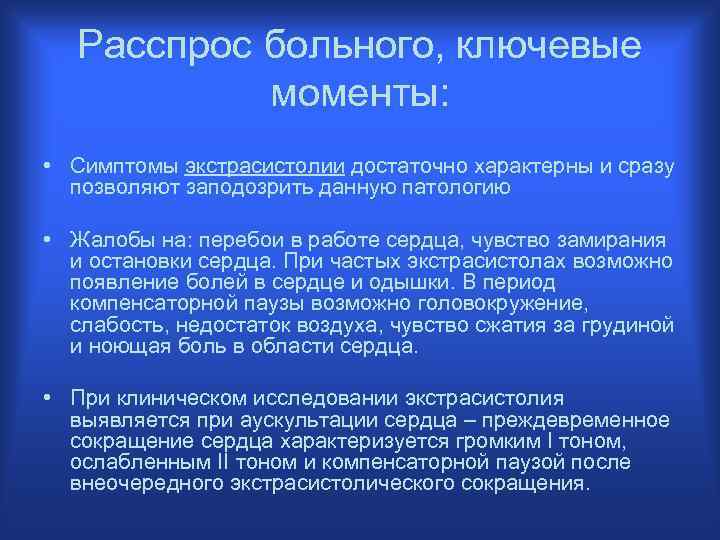 Расспрос больного, ключевые моменты:

• Симптомы экстрасистолии достаточно характерны и сразу позволяют заподозрить данную патологию

• Жалобы на: перебои в работе сердца, чувство замирания и остановки сердца. При частых экстрасистолах возможно появление болей в сердце и одышки. В период компенсаторной паузы возможно головокружение, слабость, недостаток воздуха, чувство сжатия за грудиной и ноющая боль в области сердца.

• При клиническом исследовании экстрасистолия выявляется при аускультации сердца – преждевременное сокращение сердца характеризуется громким I тоном, ослабленным II тоном и компенсаторной паузой после внеочередного экстрасистолического сокращения.